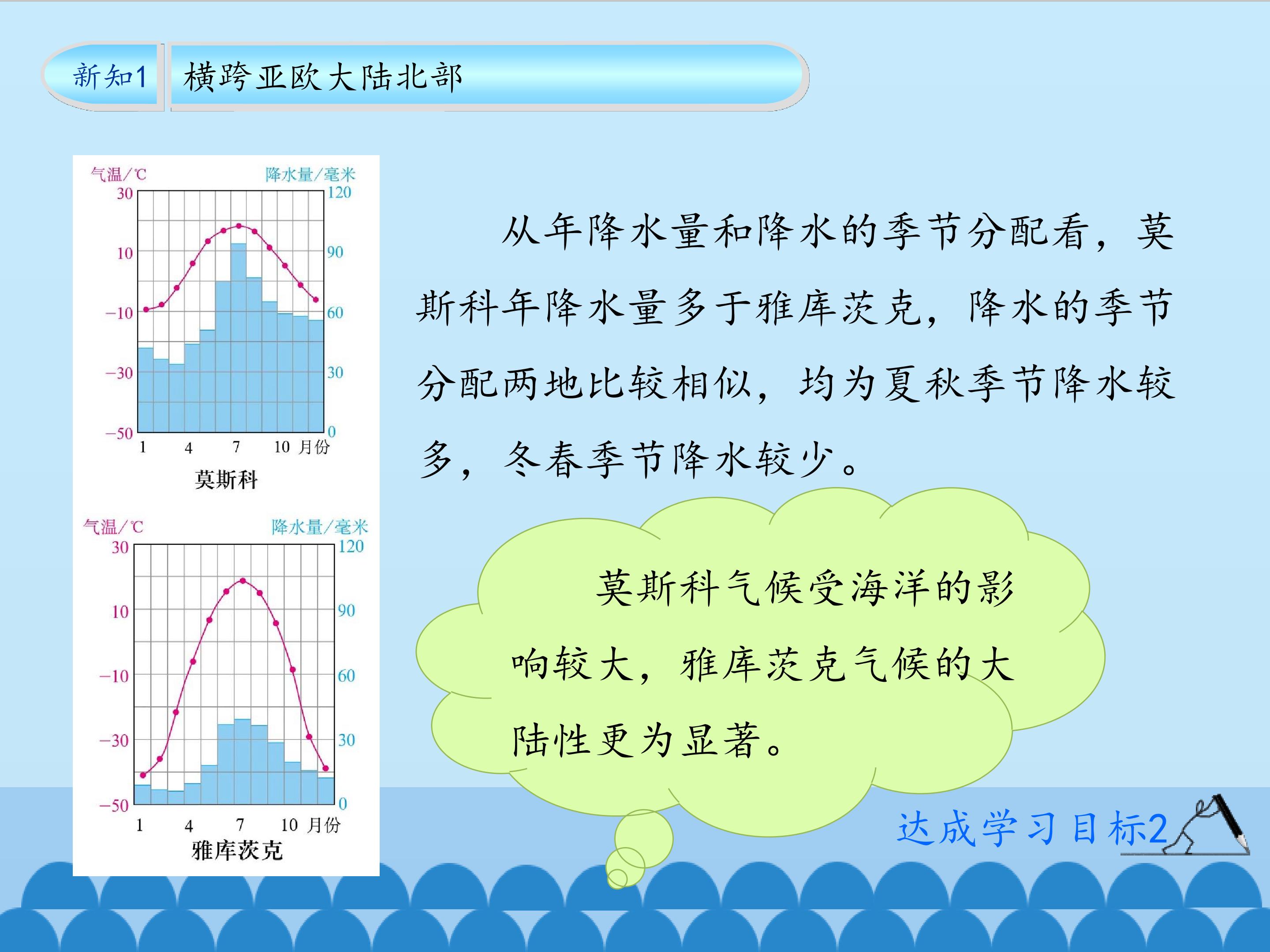 新知1 横跨亚欧大陆北部

气温/℃
降水量/毫米
30
10
−10
−30
−50
120
90
60
30
0
1 4 7 10 月份
莫斯科

气温/℃
降水量/毫米
30
10
−10
−30
−50
120
90
60
30
0
1 4 7 10 月份
雅库茨克

从年降水量和降水的季节分配看，莫斯科年降水量多于雅库茨克，降水的季节分配两地比较相似，均为夏秋季节降水较多，冬春季节降水较少。

莫斯科气候受海洋的影响较大，雅库茨克气候的大陆性更为显著。

达成学习目标2